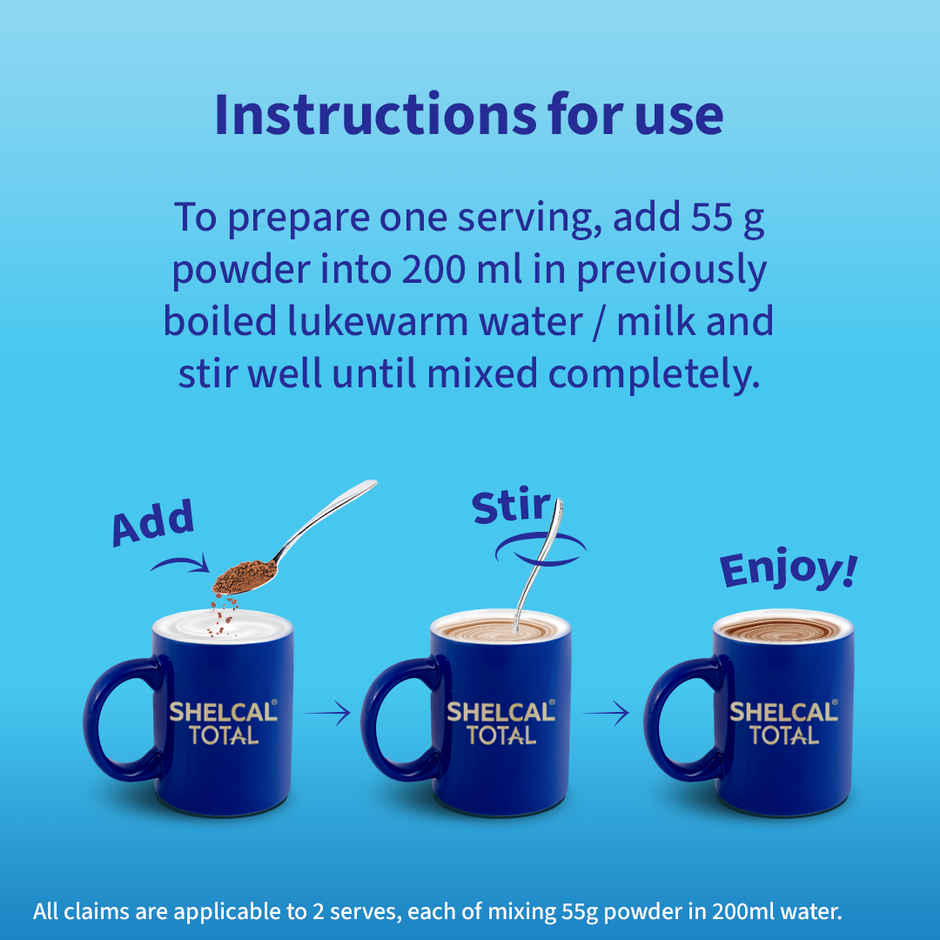 Instructions for use

To prepare one serving, add 55 g powder into 200 ml in previously boiled lukewarm water / milk and stir well until mixed completely.

Add

Stir

Enjoy!

SHELCAL® TOTAL

SHELCAL® TOTAL

SHELCAL® TOTAL

All claims are applicable to 2 serves, each of mixing 55g powder in 200ml water.